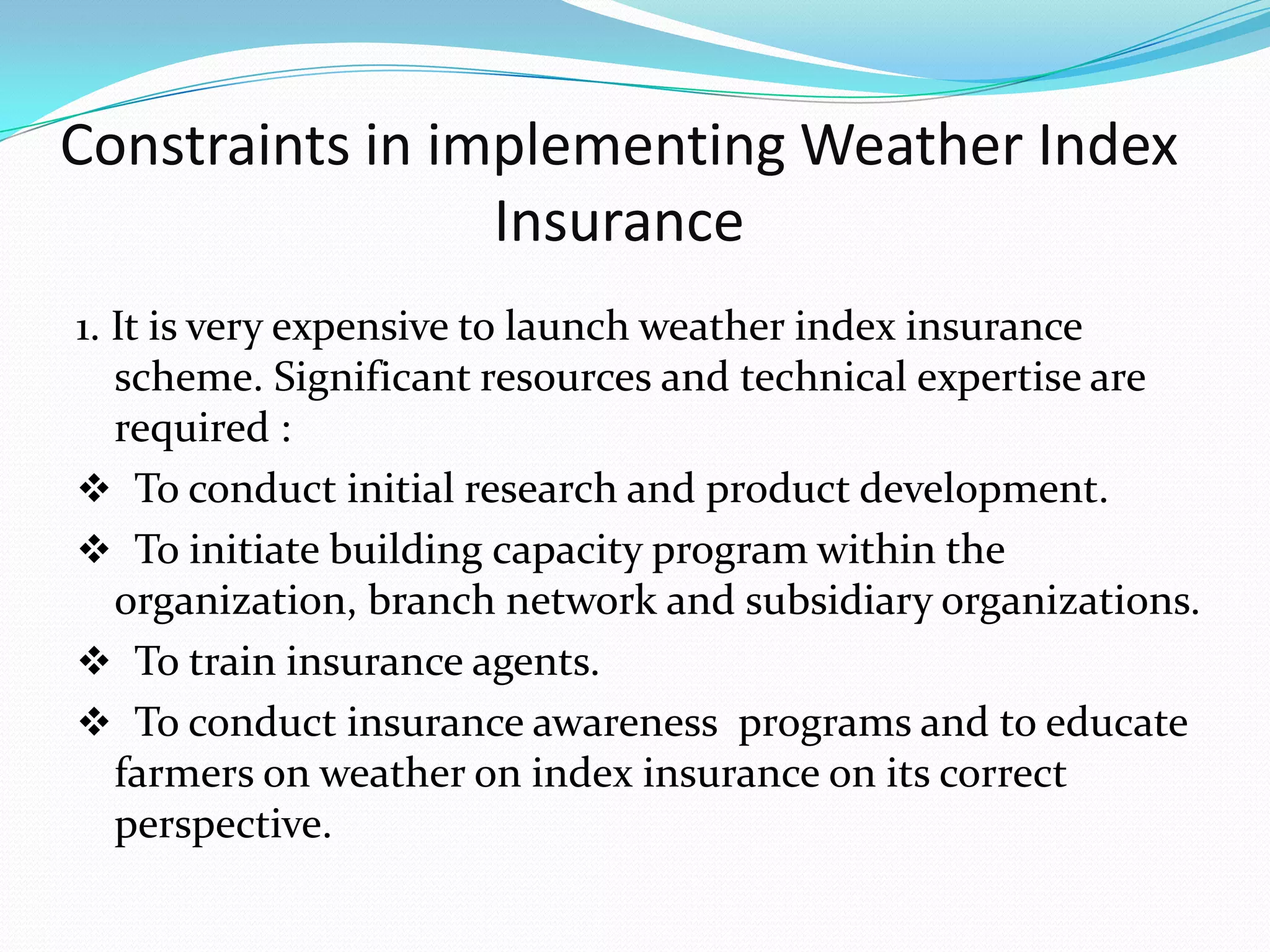 Constraints in implementing Weather Index Insurance

1. It is very expensive to launch weather index insurance scheme. Significant resources and technical expertise are required :

❖ To conduct initial research and product development.

❖ To initiate building capacity program within the organization, branch network and subsidiary organizations.

❖ To train insurance agents.

❖ To conduct insurance awareness programs and to educate farmers on weather on index insurance on its correct perspective.